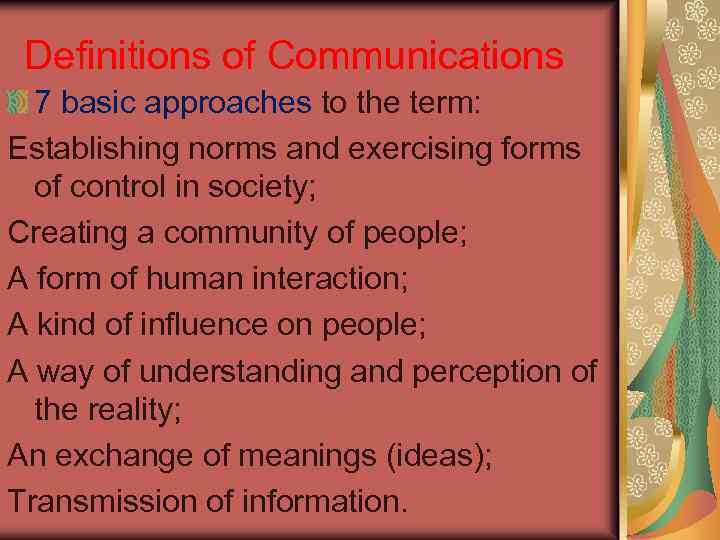 Definitions of Communications

7 basic approaches to the term:

Establishing norms and exercising forms of control in society;

Creating a community of people;

A form of human interaction;

A kind of influence on people;

A way of understanding and perception of the reality;

An exchange of meanings (ideas);

Transmission of information.